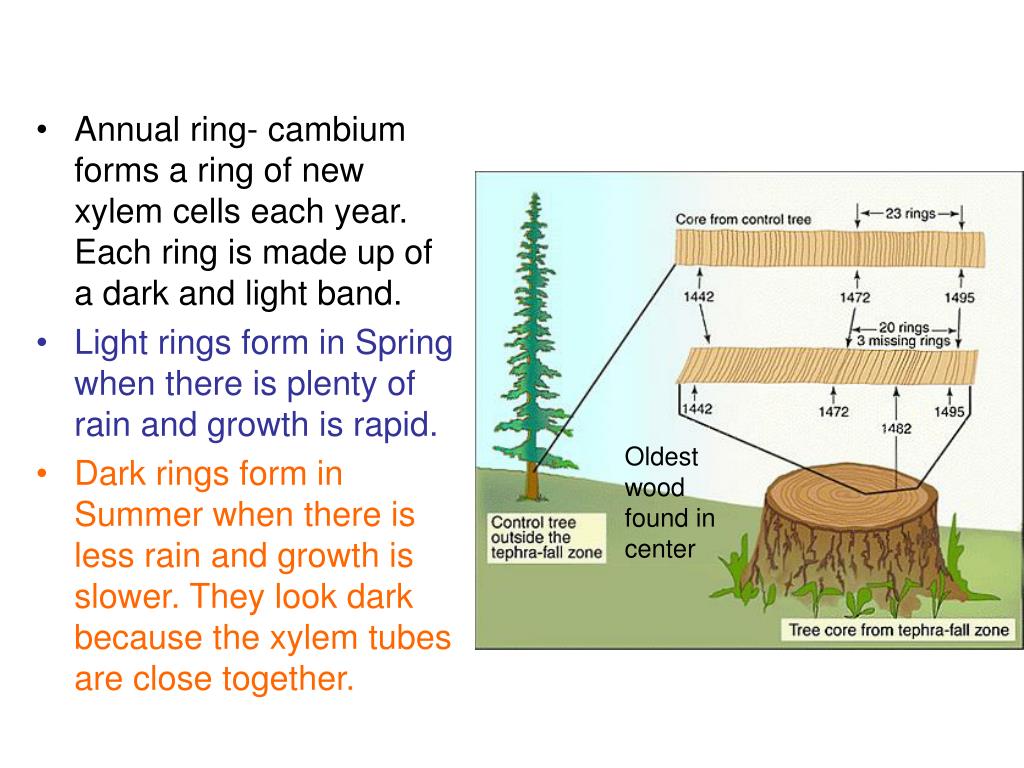 • Annual ring- cambium forms a ring of new xylem cells each year. Each ring is made up of a dark and light band.
• Light rings form in Spring when there is plenty of rain and growth is rapid.
• Dark rings form in Summer when there is less rain and growth is slower. They look dark because the xylem tubes are close together.

Core from control tree
23 rings
1442
1472
1495
20 rings
3 missing rings
1442
1472
1495
1482
Oldest wood found in center
Control tree outside the tephra-fall zone
Tree core from tephra-fall zone